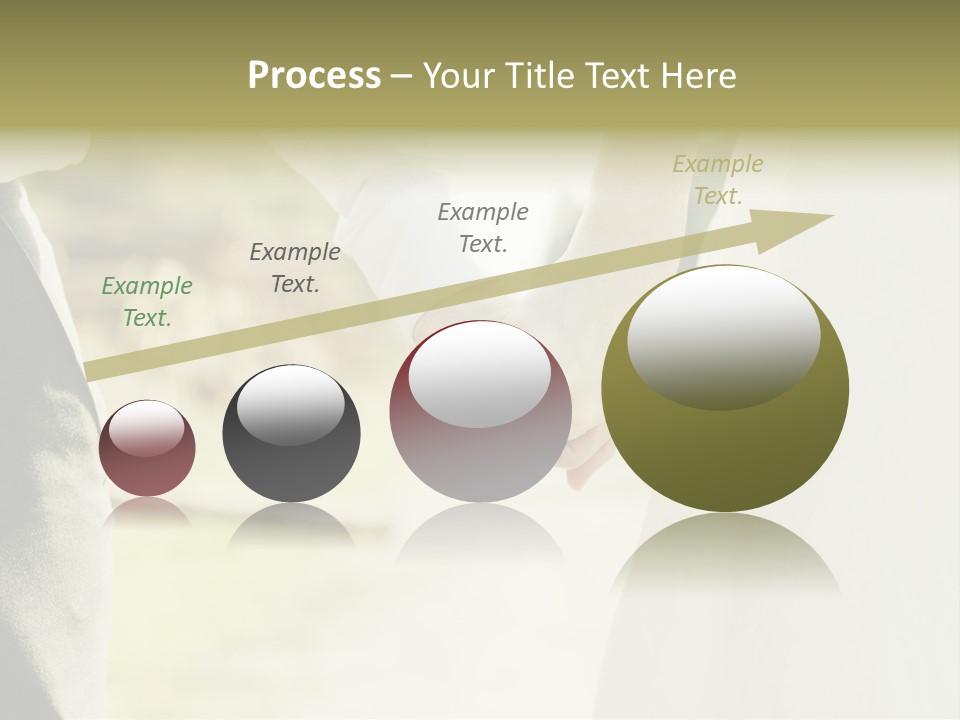 Process – Your Title Text Here

Example Text.

Example Text.

Example Text.

Example Text.